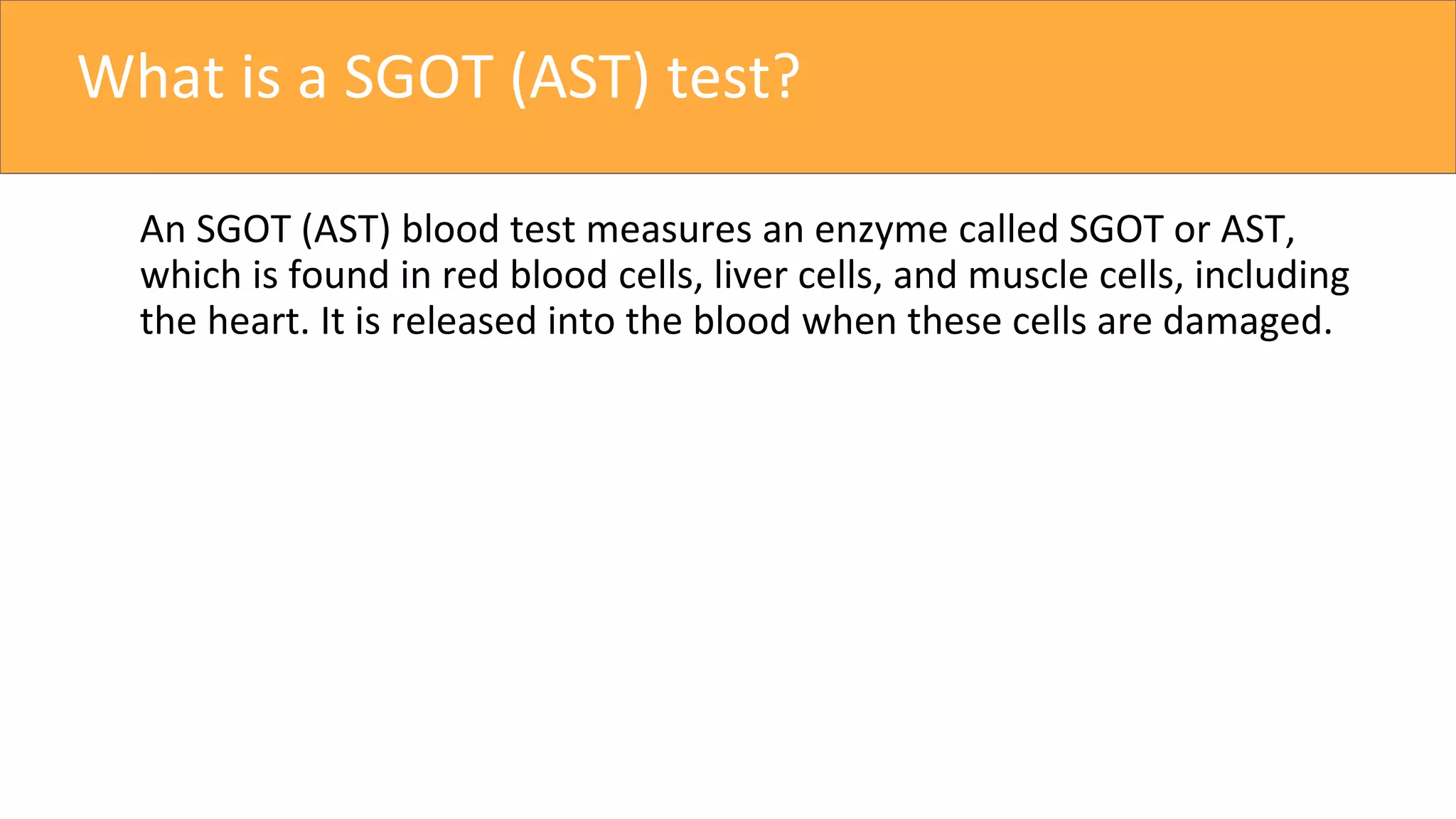 What is a SGOT (AST) test?

An SGOT (AST) blood test measures an enzyme called SGOT or AST, which is found in red blood cells, liver cells, and muscle cells, including the heart. It is released into the blood when these cells are damaged.